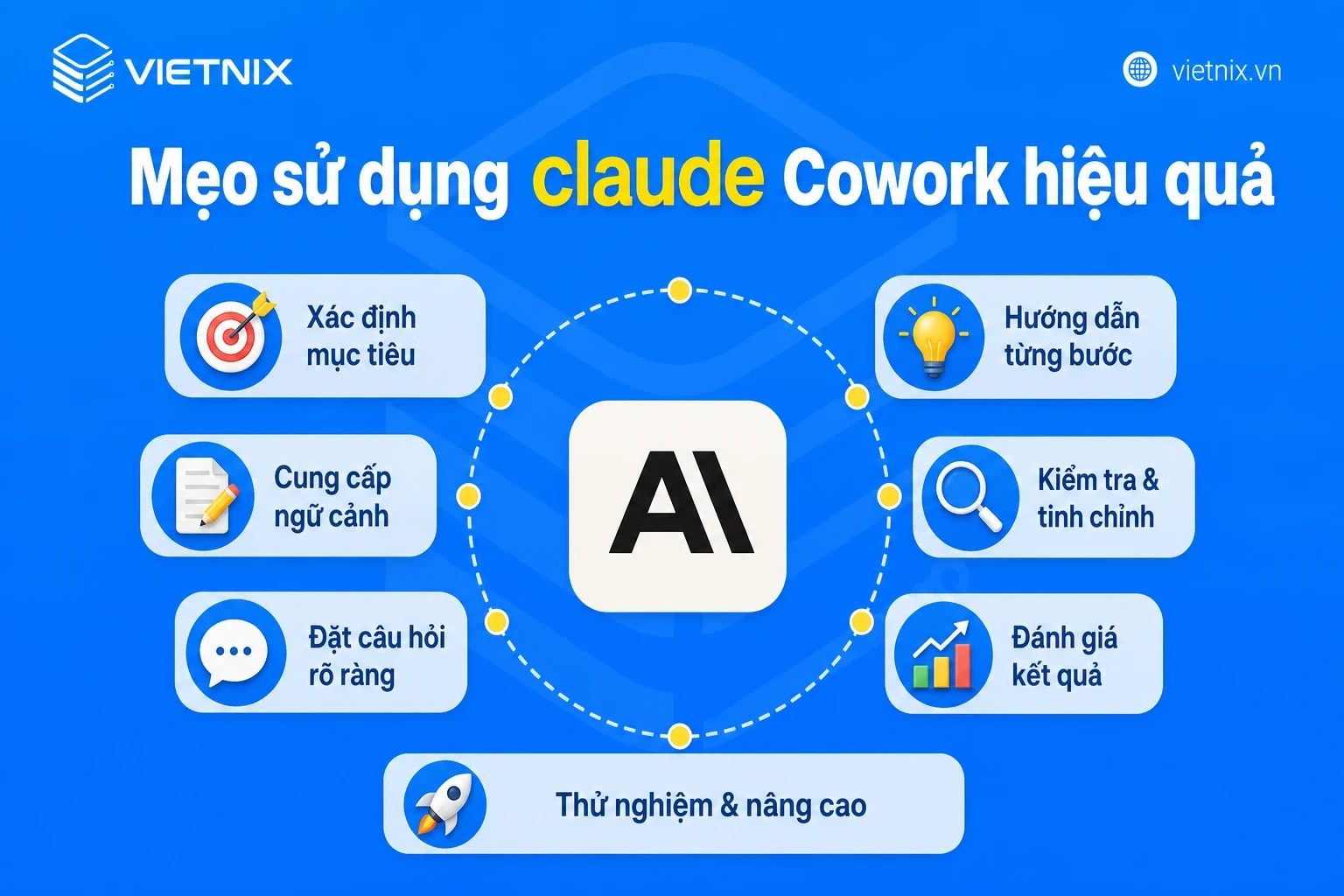 VIETNIX

vietnix.vn

Mẹo sử dụng claude Cowork hiệu quả

Xác định mục tiêu

Cung cấp ngữ cảnh

Đặt câu hỏi rõ ràng

AI

Hướng dẫn từng bước

Kiểm tra & tinh chỉnh

Đánh giá kết quả

Thử nghiệm & nâng cao